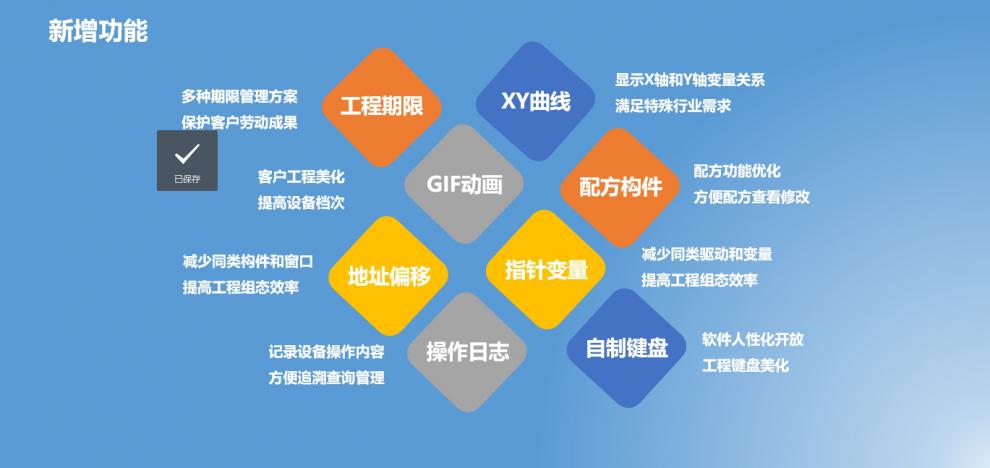 新增功能

多种期限管理方案
保护客户劳动成果

工程期限

XY曲线

显示X轴和Y轴变量关系
满足特殊行业需求

已保存

客户工程美化
提高设备档次

GIF动画

配方构件

配方功能优化
方便配方查看修改

减少同类构件和窗口
提高工程组态效率

地址偏移

指针变量

减少同类驱动和变量
提高工程组态效率

记录设备操作内容
方便追溯查询管理

操作日志

自制键盘

软件人性化开放
工程键盘美化